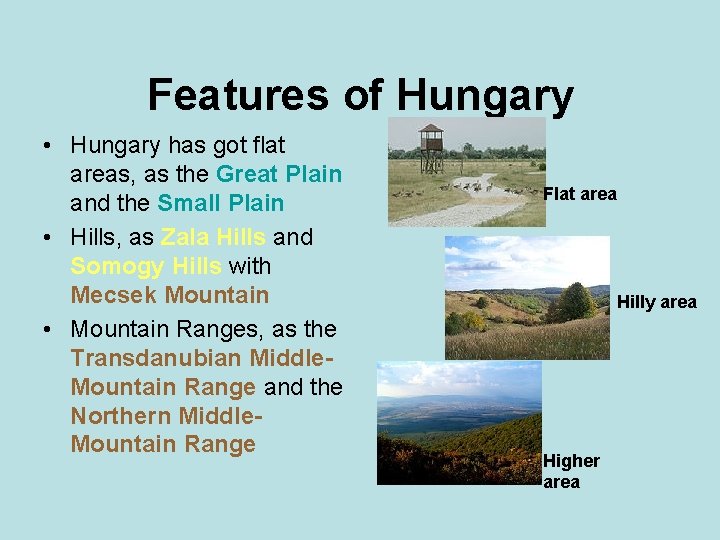 Features of Hungary

• Hungary has got flat areas, as the Great Plain and the Small Plain
• Hills, as Zala Hills and Somogy Hills with Mecsek Mountain
• Mountain Ranges, as the Transdanubian Middle-Mountain Range and the Northern Middle-Mountain Range

Flat area

Hilly area

Higher area